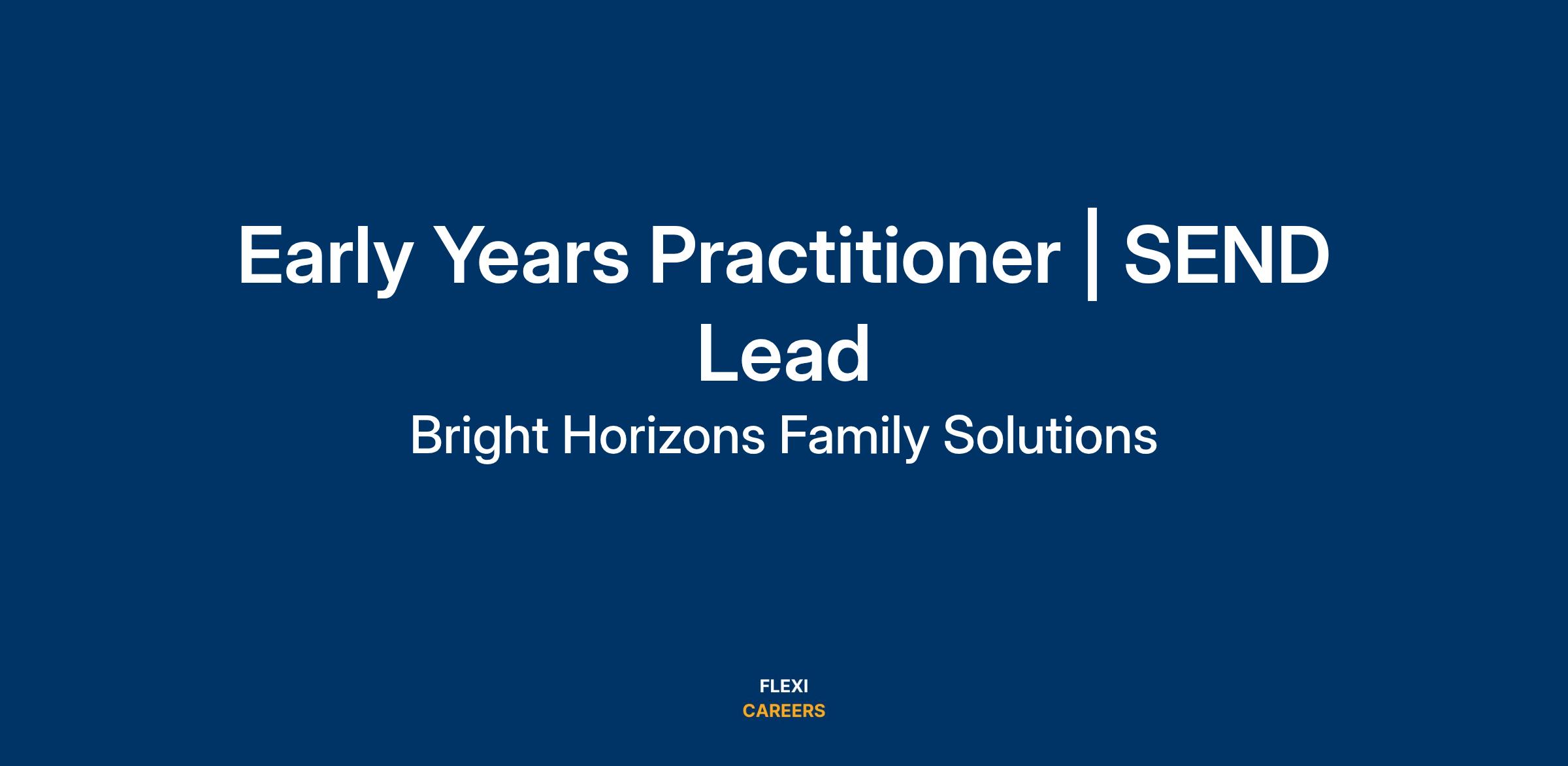 Early Years Practitioner | SEND Lead

Bright Horizons Family Solutions

FLEXI
CAREERS